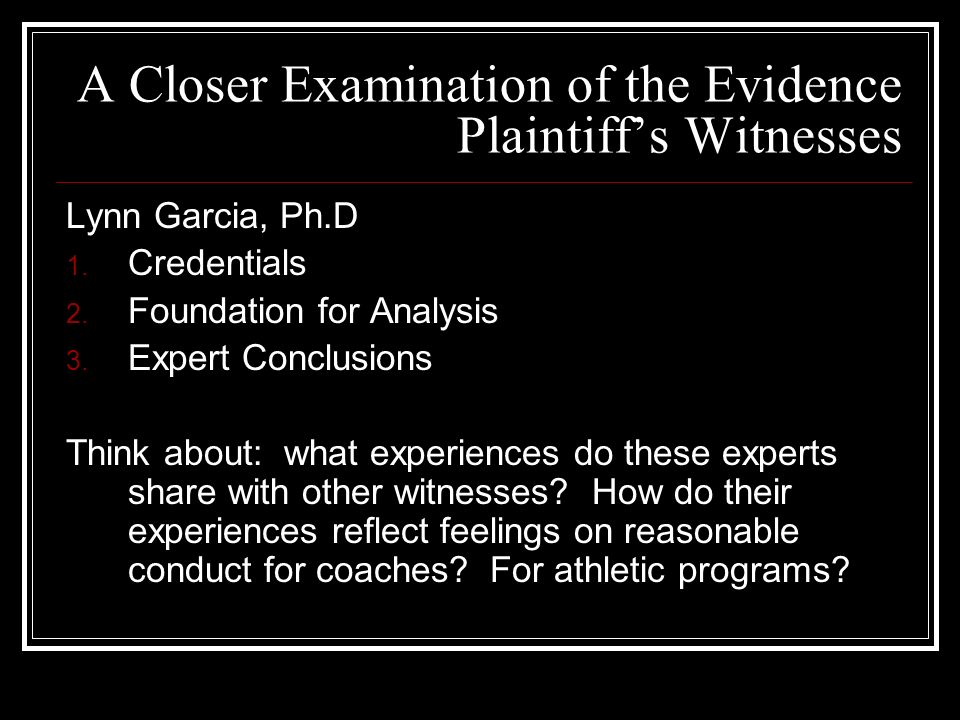 A Closer Examination of the Evidence
Plaintiff’s Witnesses

Lynn Garcia, Ph.D
1. Credentials
2. Foundation for Analysis
3. Expert Conclusions

Think about: what experiences do these experts share with other witnesses? How do their experiences reflect feelings on reasonable conduct for coaches? For athletic programs?